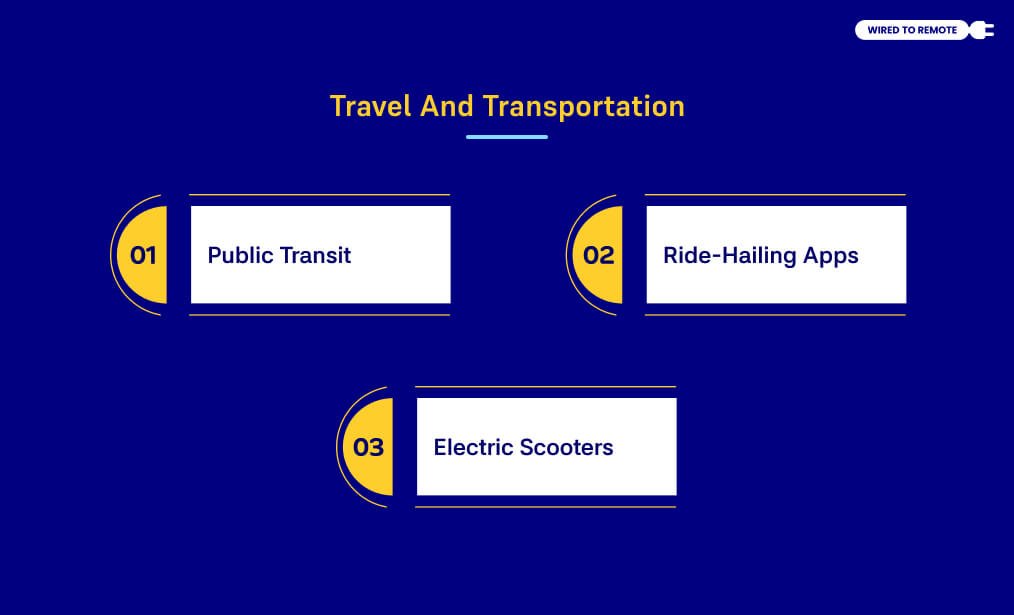 WIRED TO REMOTE

Travel And Transportation

01 Public Transit

02 Ride-Hailing Apps

03 Electric Scooters